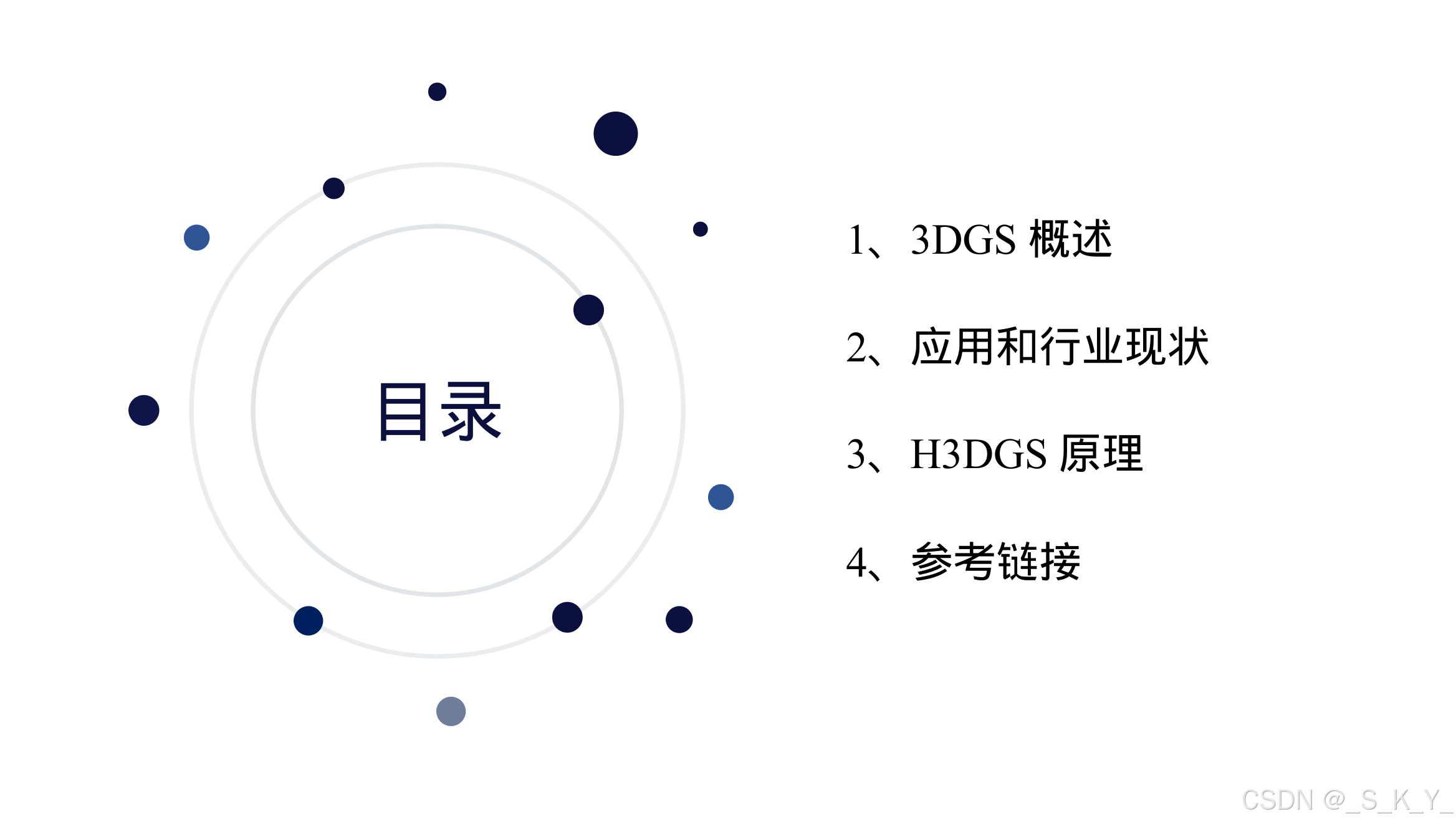 目录

1、3DGS 概述

2、应用和行业现状

3、H3DGS 原理

4、参考链接

CSDN @_S_K_Y_